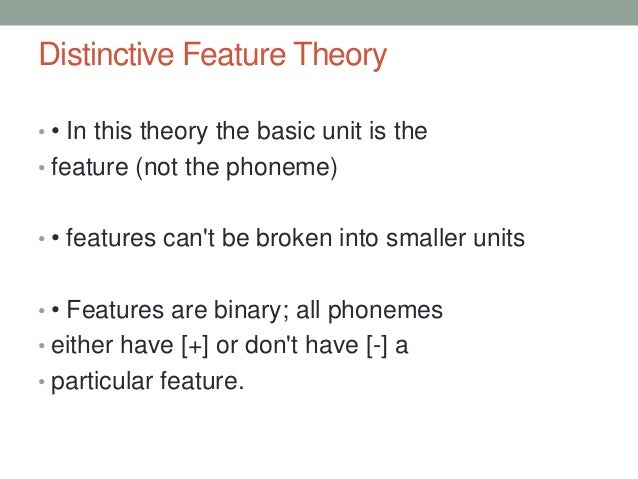 Distinctive Feature Theory

• • In this theory the basic unit is the
• feature (not the phoneme)

• • features can't be broken into smaller units

• • Features are binary; all phonemes
• either have [+] or don't have [-] a
• particular feature.